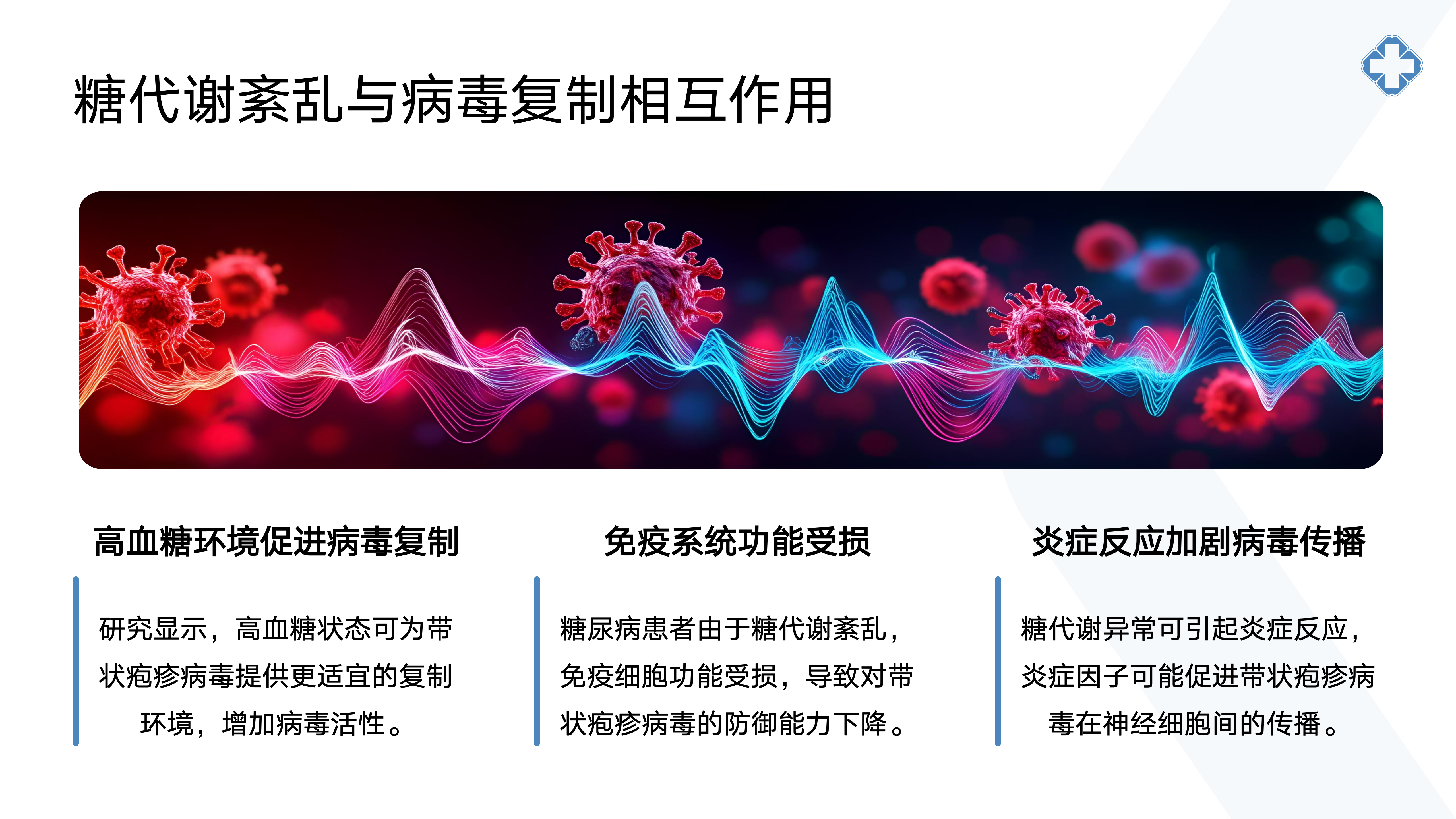 糖代谢紊乱与病毒复制相互作用

高血糖环境促进病毒复制

研究显示，高血糖状态可为带状疱疹病毒提供更适宜的复制环境，增加病毒活性。

免疫系统功能受损

糖尿病患者由于糖代谢紊乱，免疫细胞功能受损，导致对带状疱疹病毒的防御能力下降。

炎症反应加剧病毒传播

糖代谢异常可引起炎症反应，炎症因子可能促进带状疱疹病毒在神经细胞间的传播。